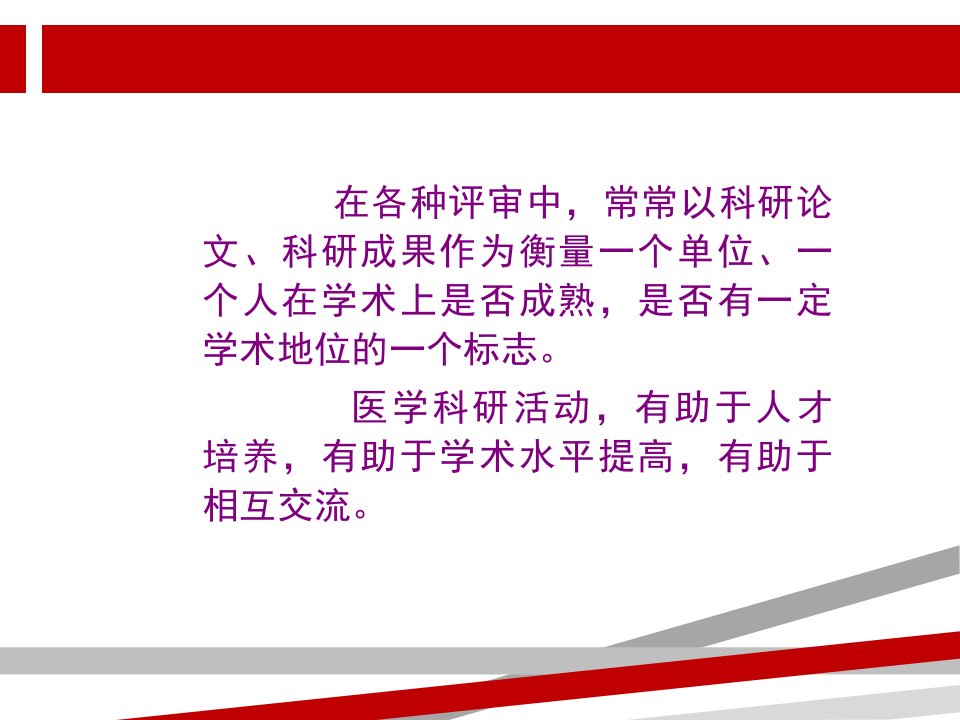 在各种评审中，常常以科研论文、科研成果作为衡量一个单位、一个人在学术上是否成熟，是否有一定学术地位的一个标志。

医学科研活动，有助于人才培养，有助于学术水平提高，有助于相互交流。